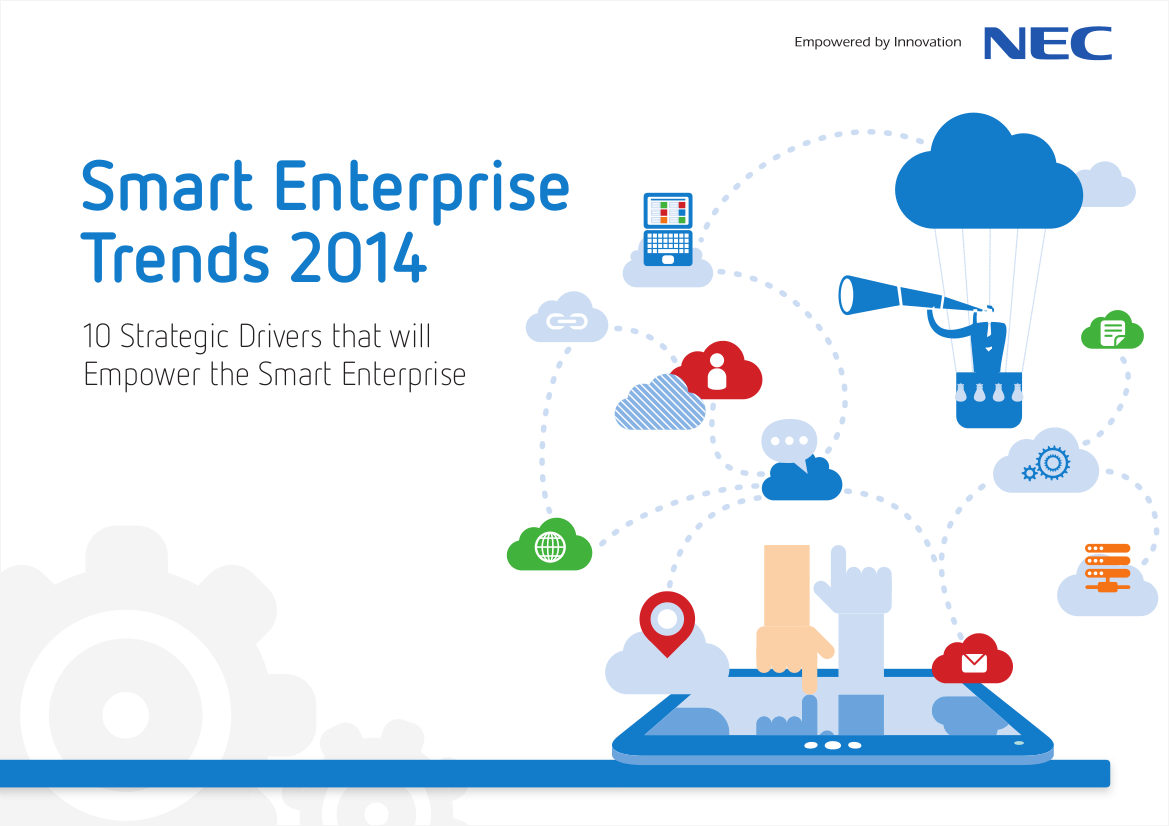 Empowered by Innovation NEC

Smart Enterprise Trends 2014

10 Strategic Drivers that will Empower the Smart Enterprise